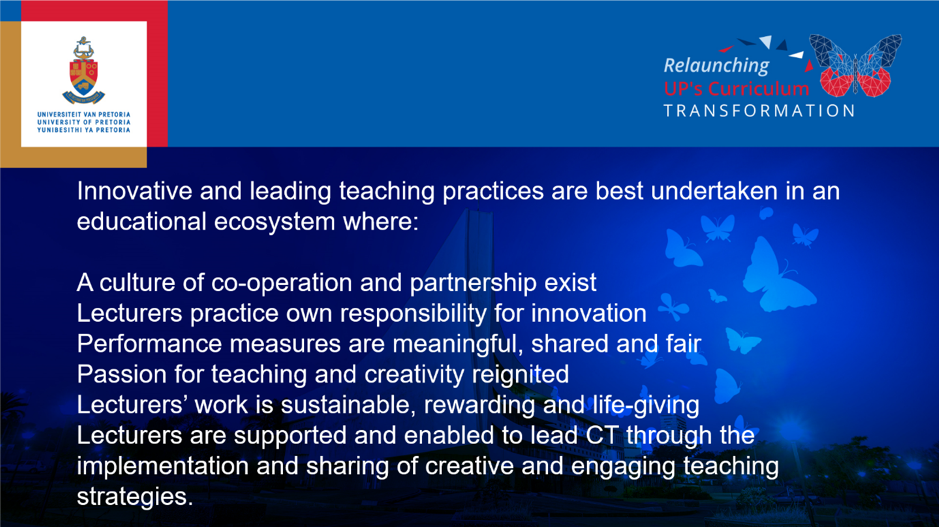 UNIVERSITEIT VAN PRETORIA
UNIVERSITY OF PRETORIA
YUNIBESITHI YA PRETORIA

Relaunching
UP's Curriculum
TRANSFORMATION

Innovative and leading teaching practices are best undertaken in an educational ecosystem where:

A culture of co-operation and partnership exist
Lecturers practice own responsibility for innovation
Performance measures are meaningful, shared and fair
Passion for teaching and creativity reignited
Lecturers' work is sustainable, rewarding and life-giving
Lecturers are supported and enabled to lead CT through the implementation and sharing of creative and engaging teaching strategies.